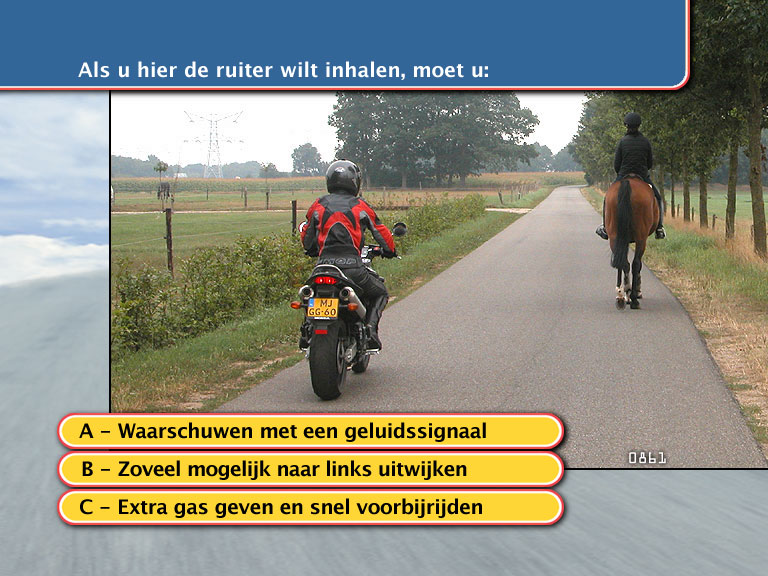 Als u hier de ruiter wilt inhalen, moet u:

MJ GG-60

0861

A – Waarschuwen met een geluidssignaal

B – Zoveel mogelijk naar links uitwijken

C – Extra gas geven en snel voorbijrijden